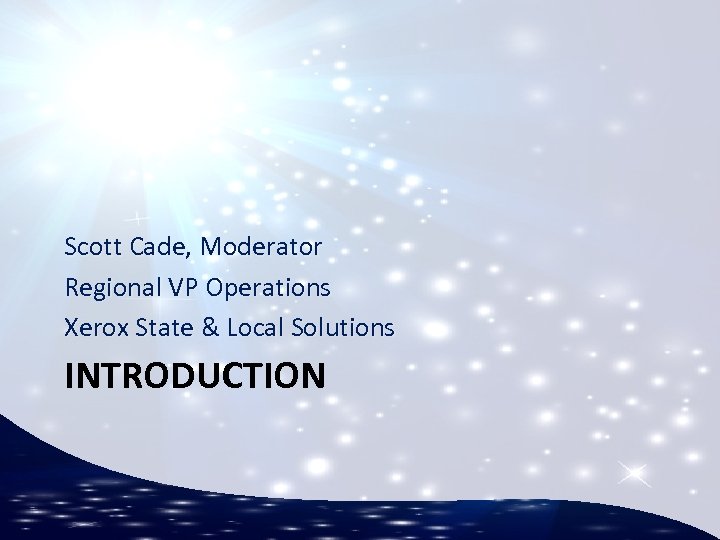 Scott Cade, Moderator
Regional VP Operations
Xerox State & Local Solutions

INTRODUCTION